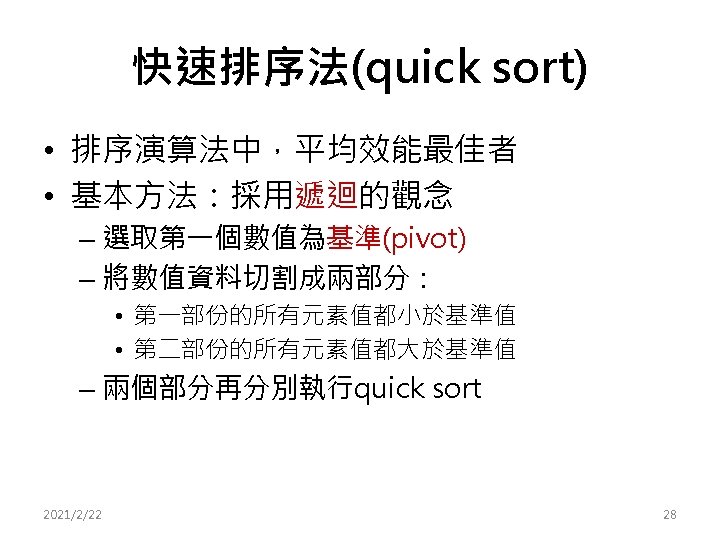 快速排序法(quick sort)

• 排序演算法中，平均效能最佳者
• 基本方法：採用遞迴的觀念
  – 選取第一個數值為基準(pivot)
  – 將數值資料切割成兩部分：
    • 第一部份的所有元素值都小於基準值
    • 第二部份的所有元素值都大於基準值
  – 兩個部分再分別執行quick sort

2021/2/22

28